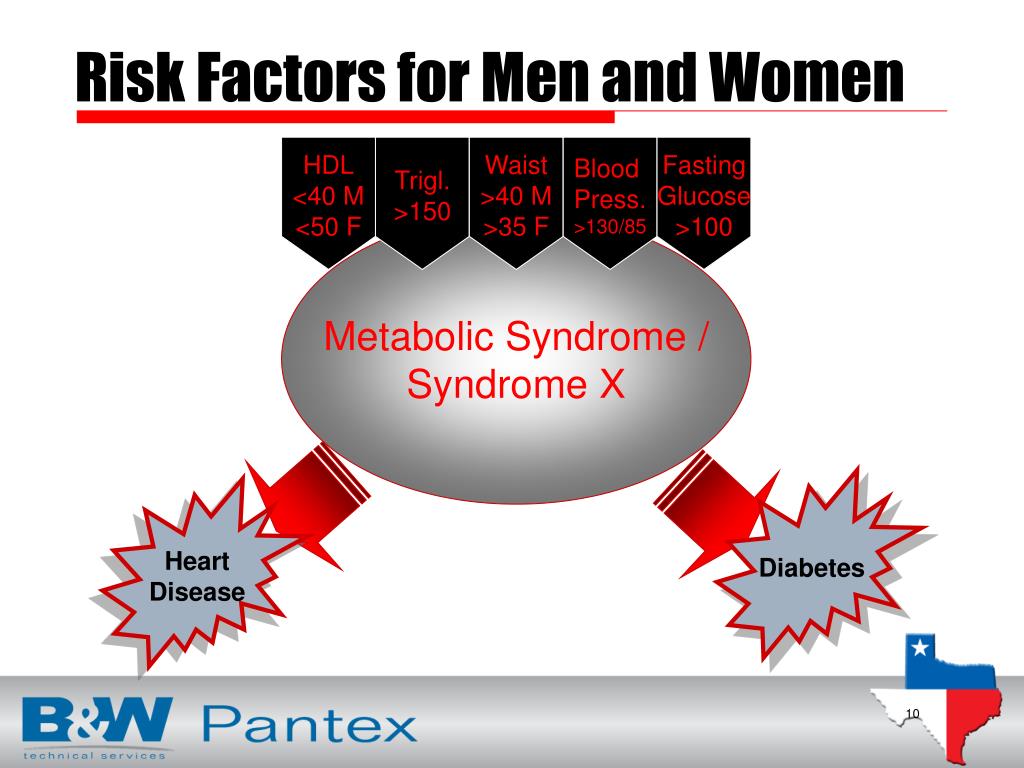 Risk Factors for Men and Women

HDL
<40 M
<50 F

Trigl.
>150

Waist
>40 M
>35 F

Blood
Press.
>130/85

Fasting
Glucose
>100

Metabolic Syndrome / Syndrome X

Heart Disease

Diabetes

B&W
technical services

Pantex

10